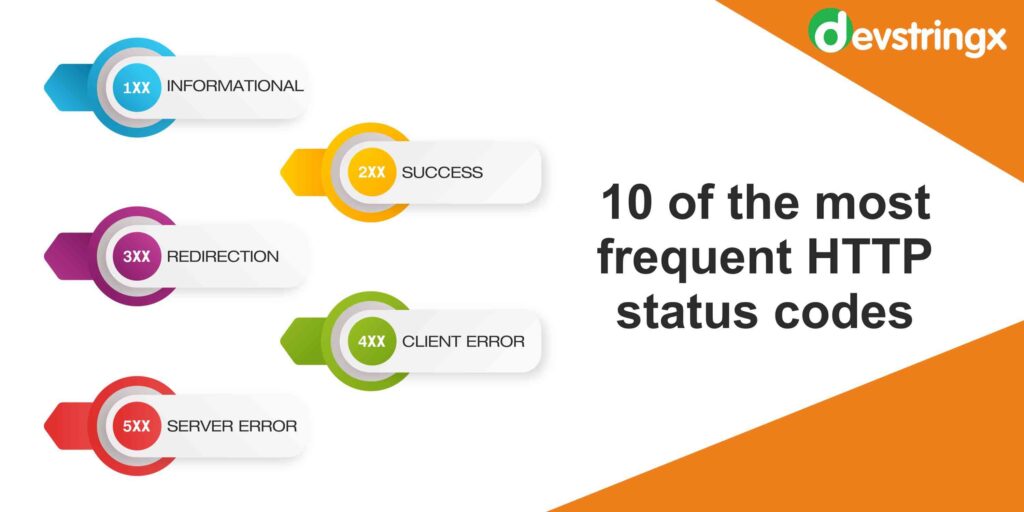 devstringx

1XX INFORMATIONAL

2XX SUCCESS

3XX REDIRECTION

4XX CLIENT ERROR

5XX SERVER ERROR

10 of the most frequent HTTP status codes